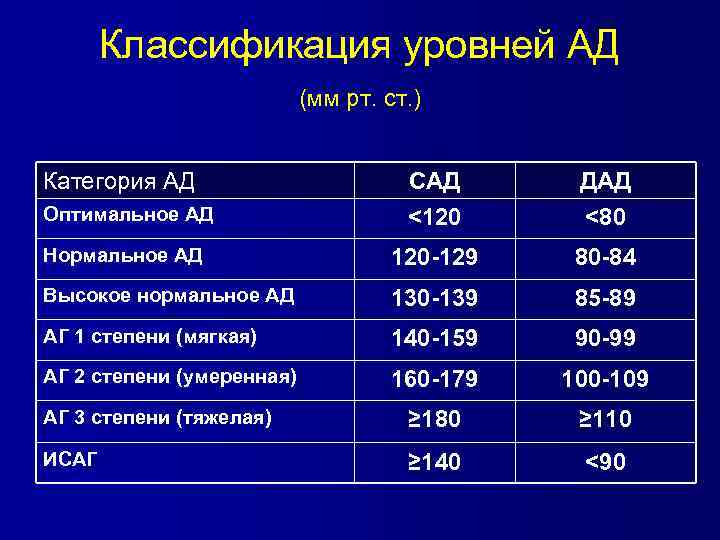 Классификация уровней АД

(мм рт. ст.)

| Категория АД | САД | ДАД |
|---|---|---|
| Оптимальное АД | <120 | <80 |
| Нормальное АД | 120-129 | 80-84 |
| Высокое нормальное АД | 130-139 | 85-89 |
| АГ 1 степени (мягкая) | 140-159 | 90-99 |
| АГ 2 степени (умеренная) | 160-179 | 100-109 |
| АГ 3 степени (тяжелая) | ≥180 | ≥110 |
| ИСАГ | ≥140 | <90 |